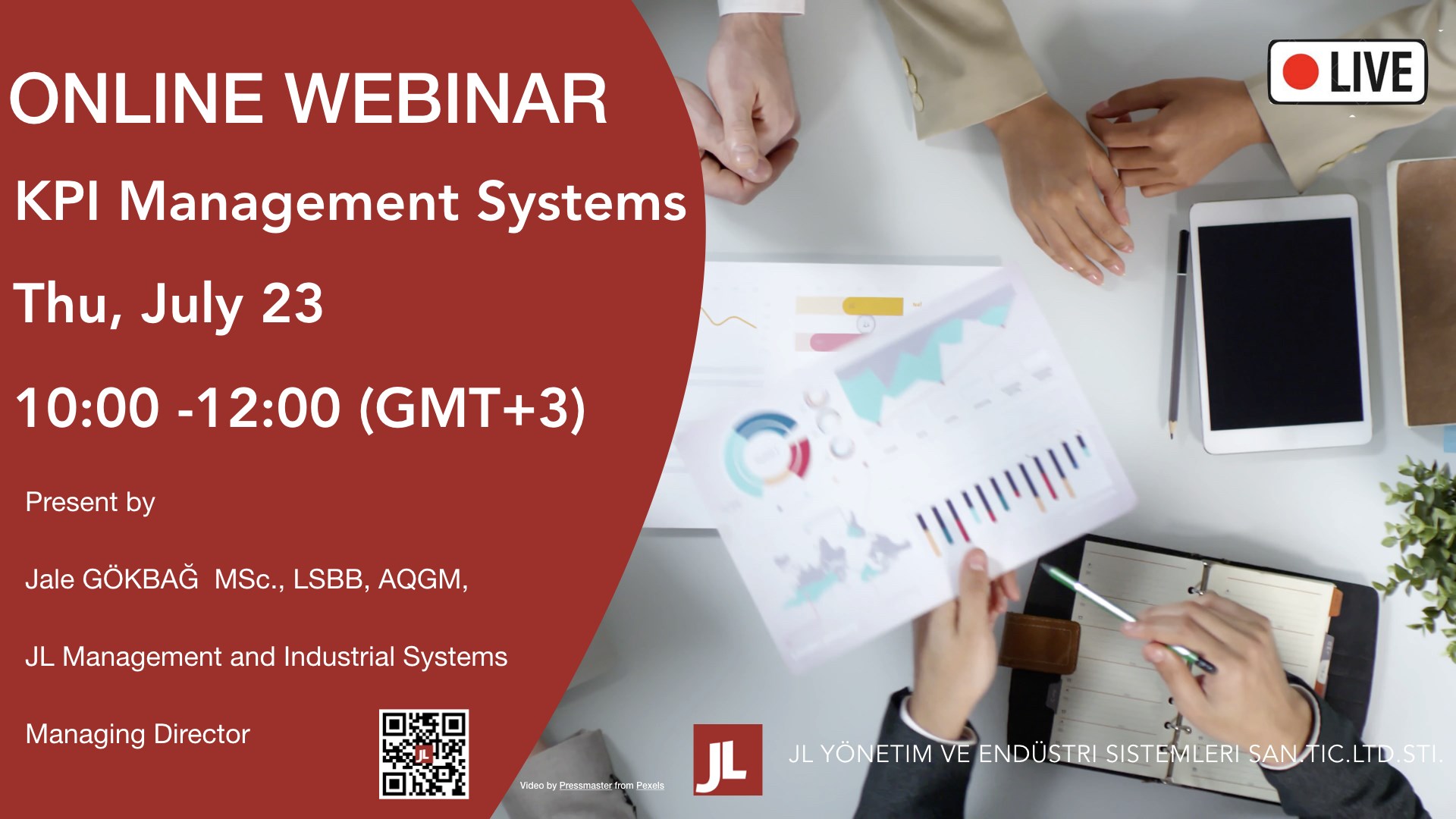 ONLINE WEBINAR

KPI Management Systems

Thu, July 23

10:00 -12:00 (GMT+3)

Present by

Jale GÖKBAĞ MSc., LSBB, AQGM,

JL Management and Industrial Systems

Managing Director

LIVE

Video by Pressmaster from Pexels

JL

JL YÖNETIM VE ENDÜSTRI SISTEMLERI SAN.TIC.LTD.STI.